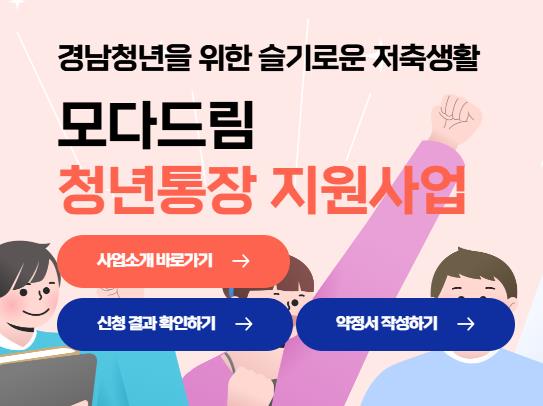 경남청년을 위한 슬기로운 저축생활

모다드림
청년통장 지원사업

사업소개 바로가기 →

신청 결과 확인하기 →

약정서 작성하기 →